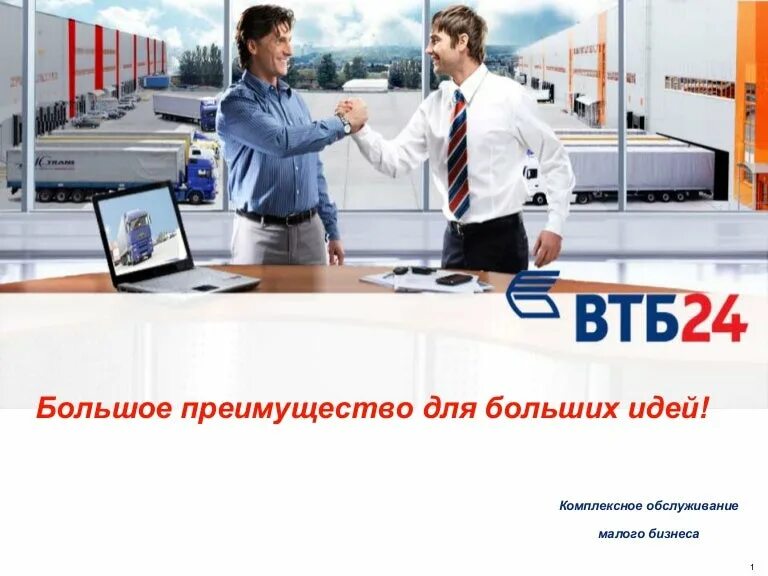 ВТБ24

Большое преимущество для больших идей!

Комплексное обслуживание

малого бизнеса

1